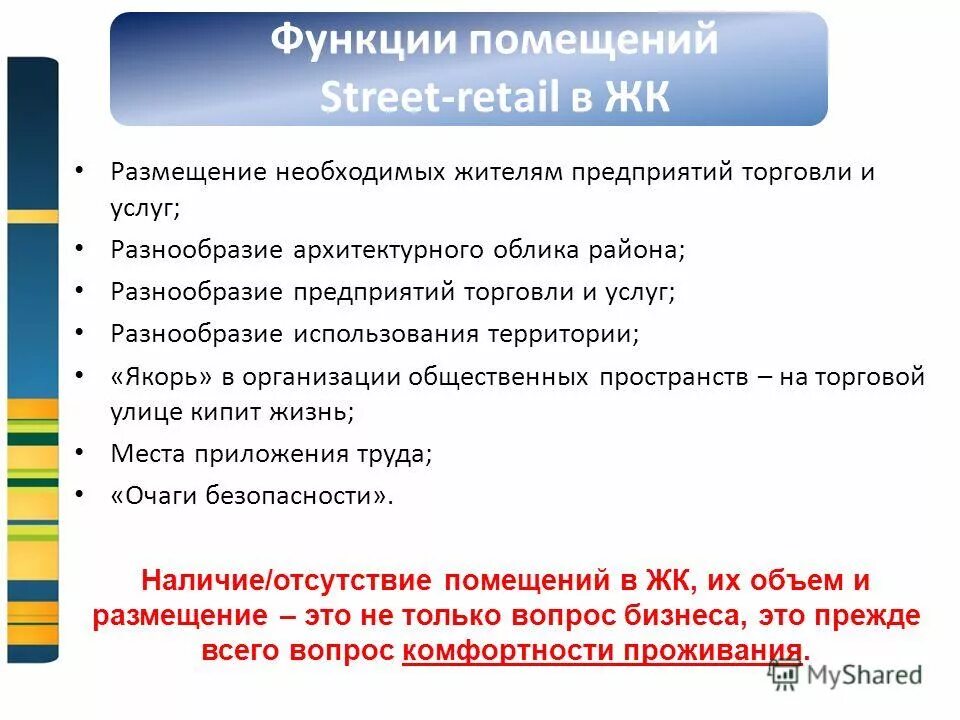 Функции помещений Street-retail в ЖК

• Размещение необходимых жителям предприятий торговли и услуг;
• Разнообразие архитектурного облика района;
• Разнообразие предприятий торговли и услуг;
• Разнообразие использования территории;
• «Якорь» в организации общественных пространств – на торговой улице кипит жизнь;
• Места приложения труда;
• «Очаги безопасности».

Наличие/отсутствие помещений в ЖК, их объем и размещение – это не только вопрос бизнеса, это прежде всего вопрос комфортности проживания.

MyShared